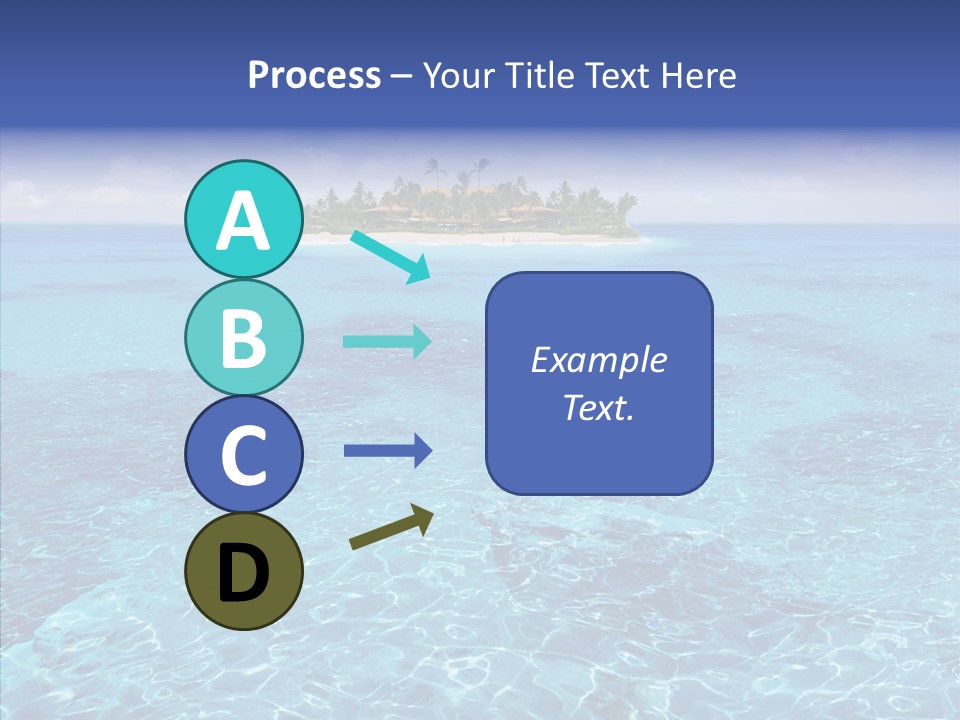 Process – Your Title Text Here

A

B

C

D

Example Text.